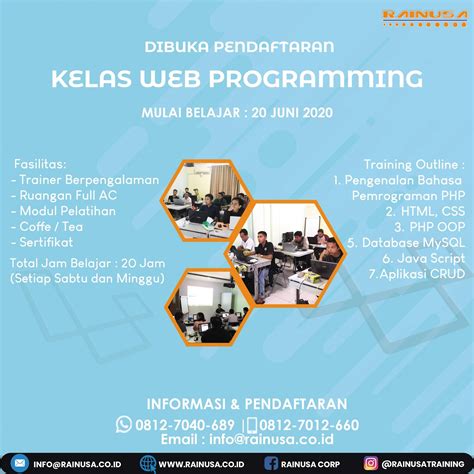 RAINUSA

DIBUKA PENDAFTARAN

KELAS WEB PROGRAMMING

MULAI BELAJAR : 20 JUNI 2020

Fasilitas:
- Trainer Berpengalaman
- Ruangan Full AC
- Modul Pelatihan
- Coffe / Tea
- Sertifikat

Total Jam Belajar : 20 Jam
(Setiap Sabtu dan Minggu)

Training Outline :
1. Pengenalan Bahasa Pemrograman PHP
2. HTML, CSS
3. PHP OOP
5. Database MySQL
6. Java Script
7.Aplikasi CRUD

INFORMASI & PENDAFTARAN
0812-7040-689 | 0812-7012-660
Email : info@rainusa.co.id

INFO@RAINUSA.CO.ID
WWW.RAINUSA.CO.ID
RAINUSA CORP
@RAINUSATRAINING